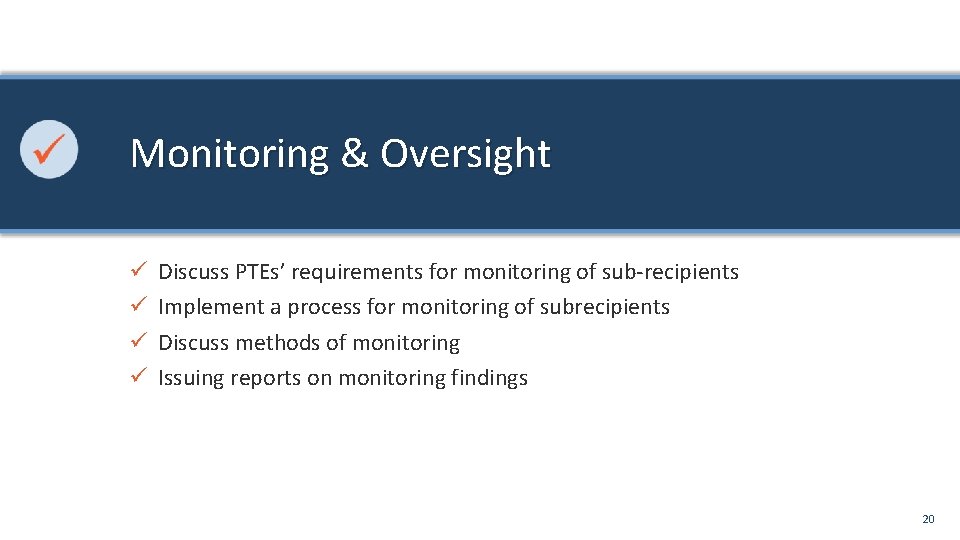 Monitoring & Oversight

✓ Discuss PTEs' requirements for monitoring of sub-recipients
✓ Implement a process for monitoring of subrecipients
✓ Discuss methods of monitoring
✓ Issuing reports on monitoring findings

20